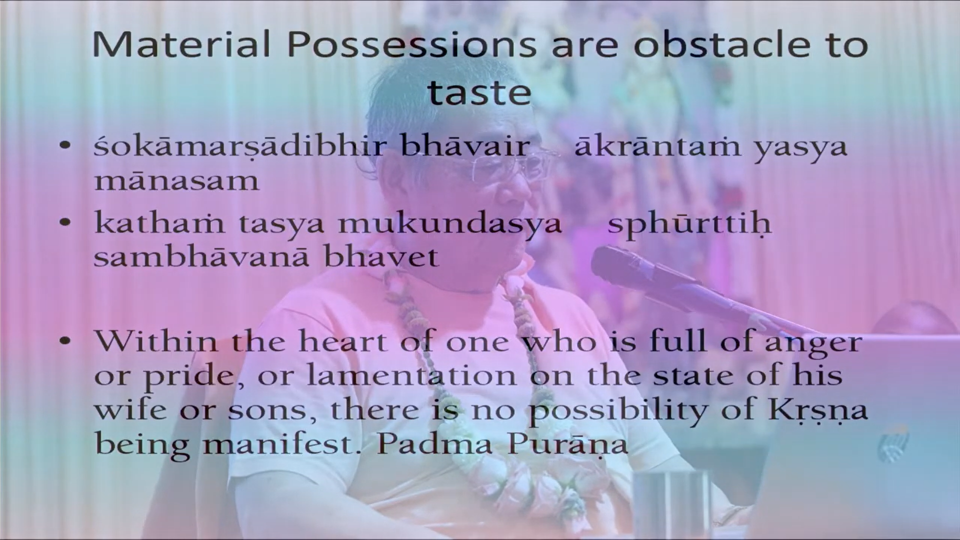 Material Possessions are obstacle to taste

• śokāmarṣādibhir bhāvair ākrāntaṁ yasya mānasam

• kathaṁ tasya mukundasya sphūrttiḥ sambhāvanā bhavet

• Within the heart of one who is full of anger or pride, or lamentation on the state of his wife or sons, there is no possibility of Kṛṣṇa being manifest. Padma Purāṇa